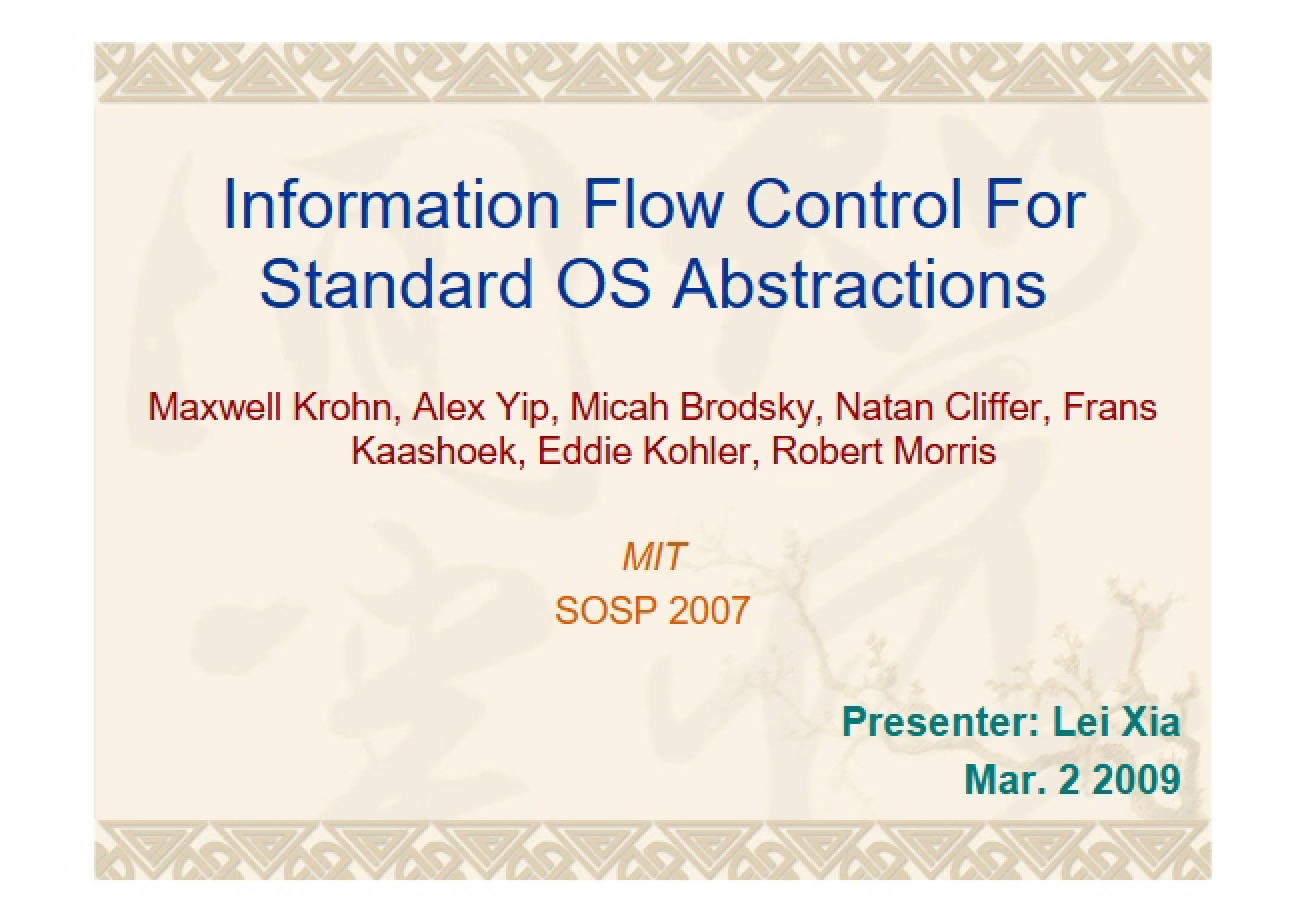 Information Flow Control For Standard OS Abstractions

Maxwell Krohn, Alex Yip, Micah Brodsky, Natan Cliffer, Frans Kaashoek, Eddie Kohler, Robert Morris

MIT
SOSP 2007

Presenter: Lei Xia
Mar. 2 2009